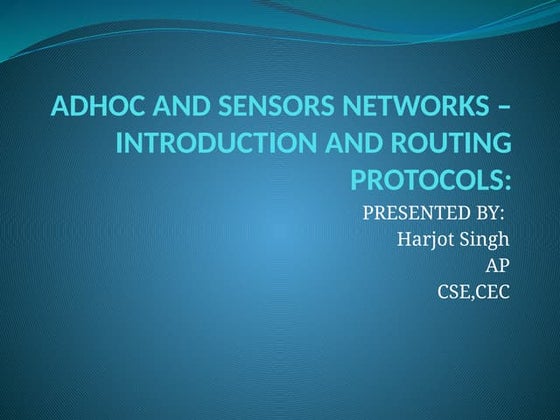 ADHOC AND SENSORS NETWORKS – INTRODUCTION AND ROUTING PROTOCOLS:

PRESENTED BY:
Harjot Singh
AP
CSE,CEC